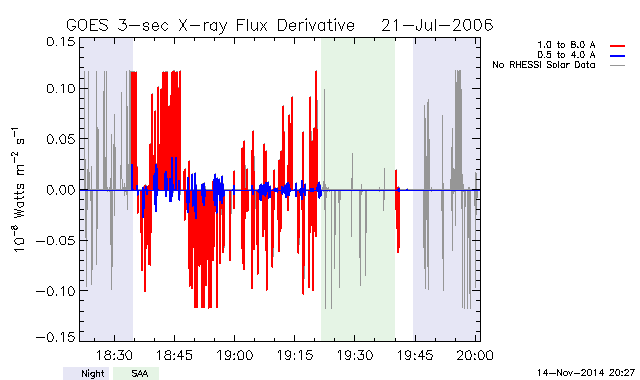 GOES 3-sec X-ray Flux Derivative 21-Jul-2006

1.0 to 8.0 A
0.5 to 4.0 A
No RHESSI Solar Data

$10^{-8}$ Watts $m^{-2}$ $s^{-1}$

0.15
0.10
0.05
0.00
−0.05
−0.10
−0.15

18:30
18:45
19:00
19:15
19:30
19:45
20:00

Night
SAA

14-Nov-2014 20:27